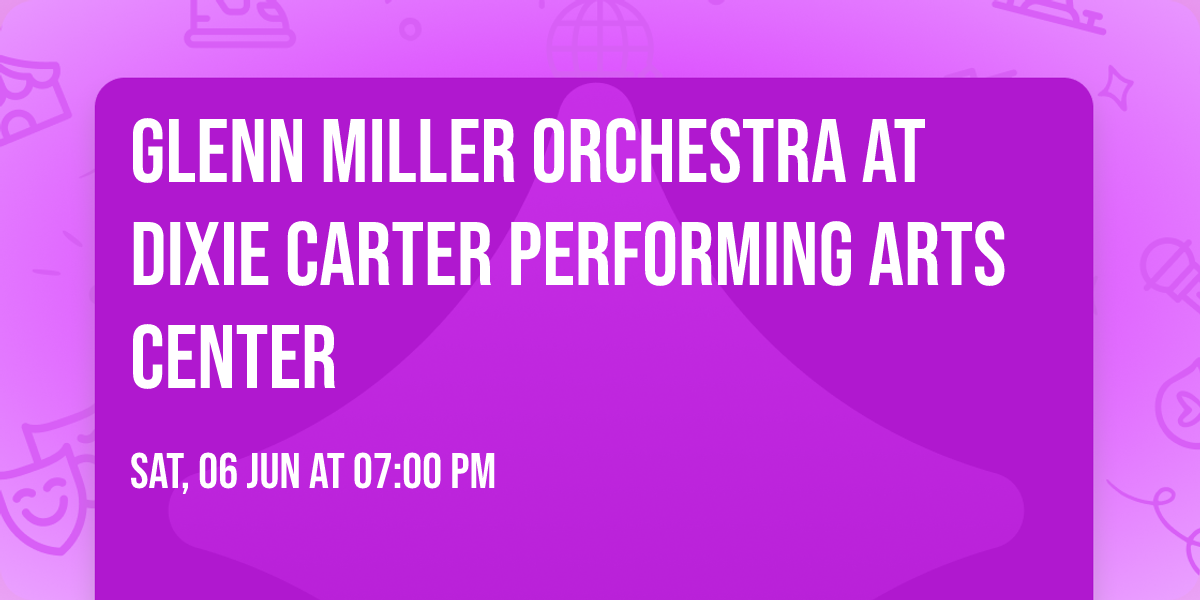 GLENN MILLER ORCHESTRA AT DIXIE CARTER PERFORMING ARTS CENTER

SAT, 06 JUN AT 07:00 PM